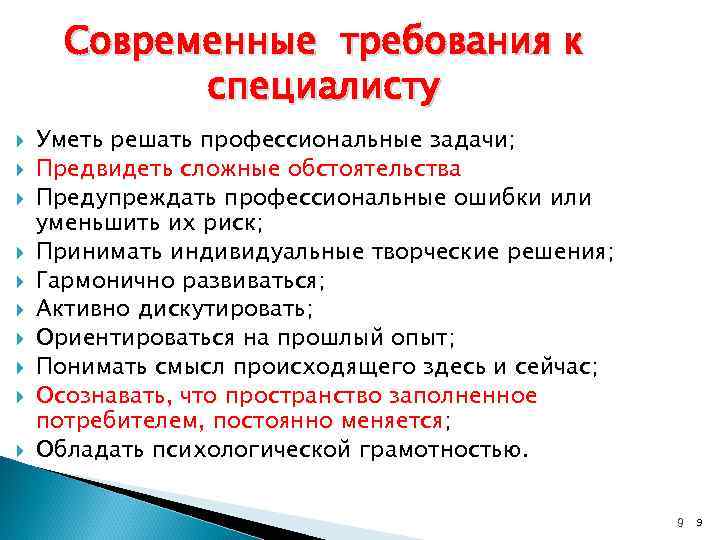 Современные требования к специалисту

Уметь решать профессиональные задачи;
Предвидеть сложные обстоятельства
Предупреждать профессиональные ошибки или уменьшить их риск;
Принимать индивидуальные творческие решения;
Гармонично развиваться;
Активно дискутировать;
Ориентироваться на прошлый опыт;
Понимать смысл происходящего здесь и сейчас;
Осознавать, что пространство заполненное потребителем, постоянно меняется;
Обладать психологической грамотностью.

9 9